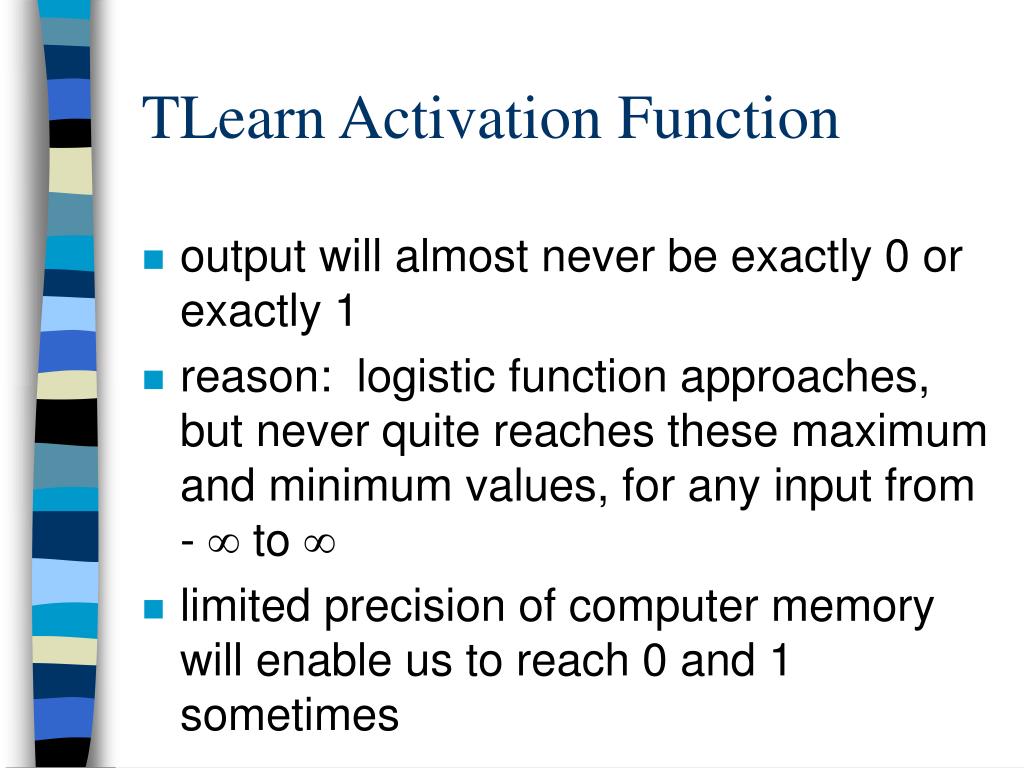 TLearn Activation Function

- output will almost never be exactly 0 or exactly 1
- reason: logistic function approaches, but never quite reaches these maximum and minimum values, for any input from - $\infty$ to $\infty$
- limited precision of computer memory will enable us to reach 0 and 1 sometimes